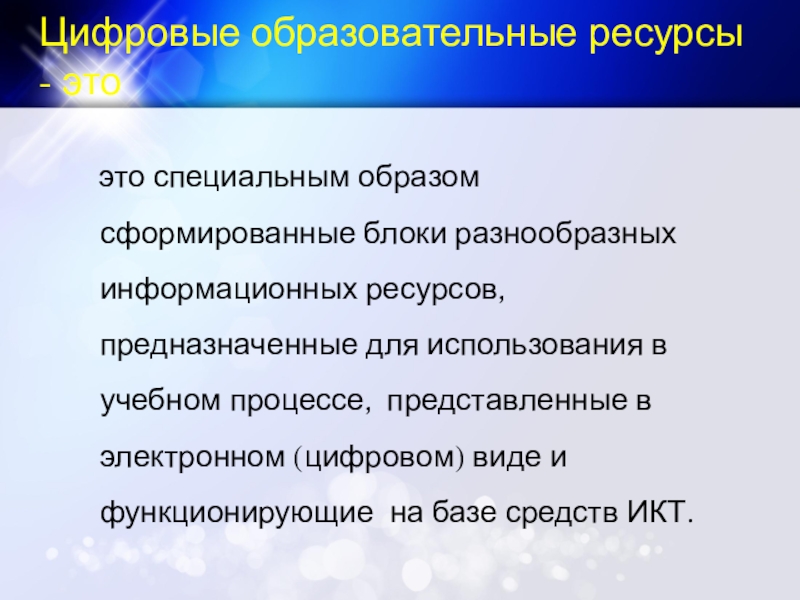 Цифровые образовательные ресурсы - это

это специальным образом сформированные блоки разнообразных информационных ресурсов, предназначенные для использования в учебном процессе, представленные в электронном (цифровом) виде и функционирующие на базе средств ИКТ.